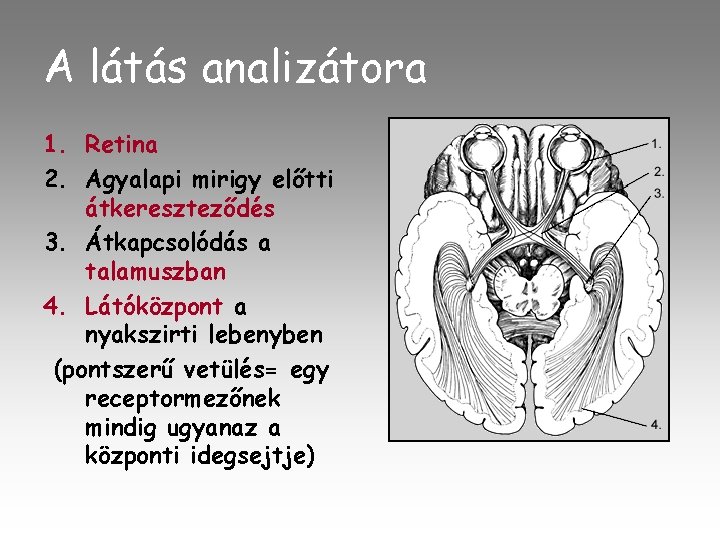 A látás analizátora

1. Retina
2. Agyalapi mirigy előtti átkereszteződés
3. Átkapcsolódás a talamuszban
4. Látóközpont a nyakszirti lebenyben

(pontszerű vetülés= egy receptormezőnek mindig ugyanaz a központi idegsejtje)

1.
2.
3.
4.